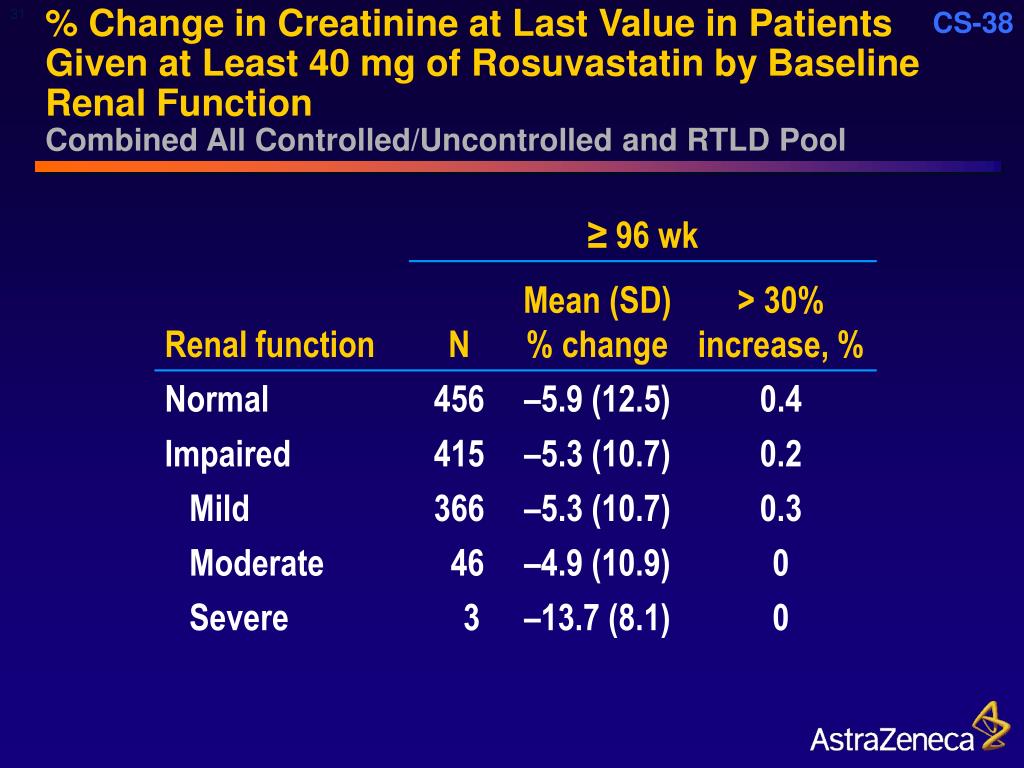 31

% Change in Creatinine at Last Value in Patients Given at Least 40 mg of Rosuvastatin by Baseline Renal Function

CS-38

Combined All Controlled/Uncontrolled and RTLD Pool

≥ 96 wk

| Renal function | N | Mean (SD) % change | > 30% increase, % |
|---|---|---|---|
| Normal | 456 | –5.9 (12.5) | 0.4 |
| Impaired | 415 | –5.3 (10.7) | 0.2 |
| Mild | 366 | –5.3 (10.7) | 0.3 |
| Moderate | 46 | –4.9 (10.9) | 0 |
| Severe | 3 | –13.7 (8.1) | 0 |

AstraZeneca